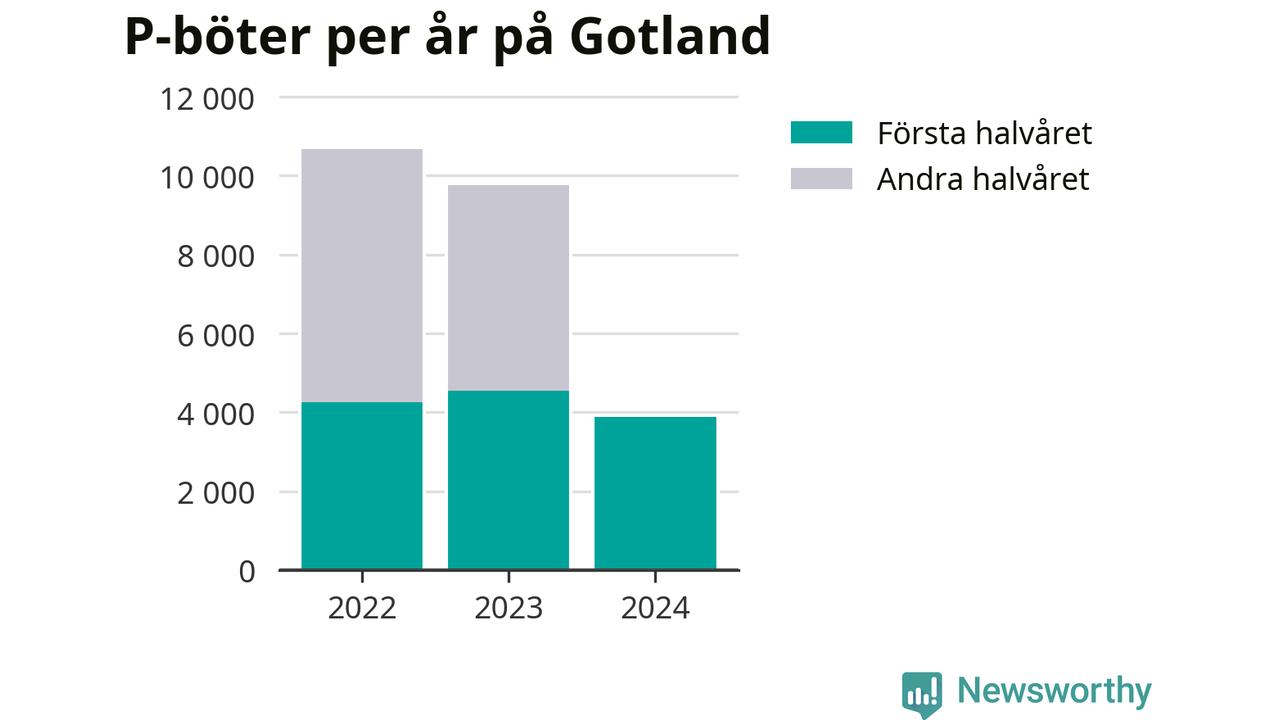 P-böter per år på Gotland

12 000
10 000
8 000
6 000
4 000
2 000
0

2022
2023
2024

Första halvåret
Andra halvåret

Newsworthy